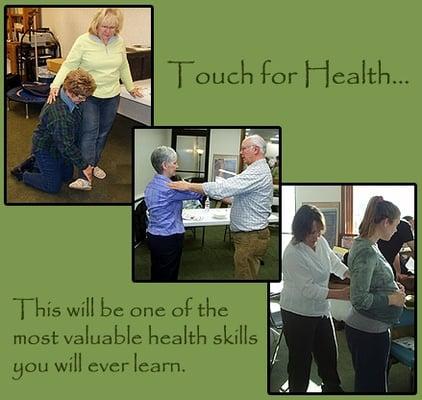 Touch for Health...

This will be one of the most valuable health skills you will ever learn.